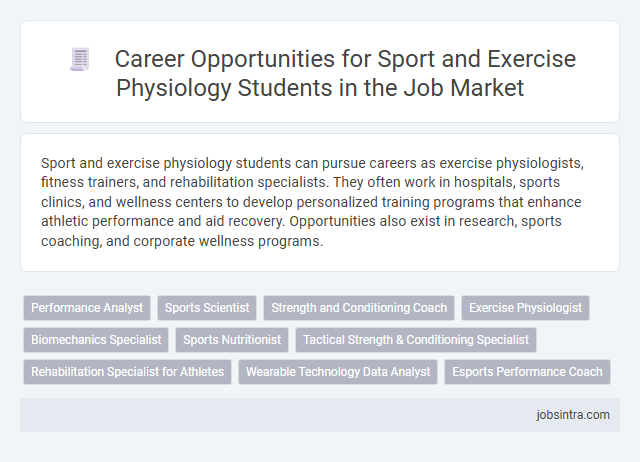 Career Opportunities for Sport and Exercise Physiology Students in the Job Market

Sport and exercise physiology students can pursue careers as exercise physiologists, fitness trainers, and rehabilitation specialists. They often work in hospitals, sports clinics, and wellness centers to develop personalized training programs that enhance athletic performance and aid recovery. Opportunities also exist in research, sports coaching, and corporate wellness programs.

Performance Analyst
Sports Scientist
Strength and Conditioning Coach
Exercise Physiologist
Biomechanics Specialist
Sports Nutritionist
Tactical Strength & Conditioning Specialist
Rehabilitation Specialist for Athletes
Wearable Technology Data Analyst
Esports Performance Coach

jobsintra.com